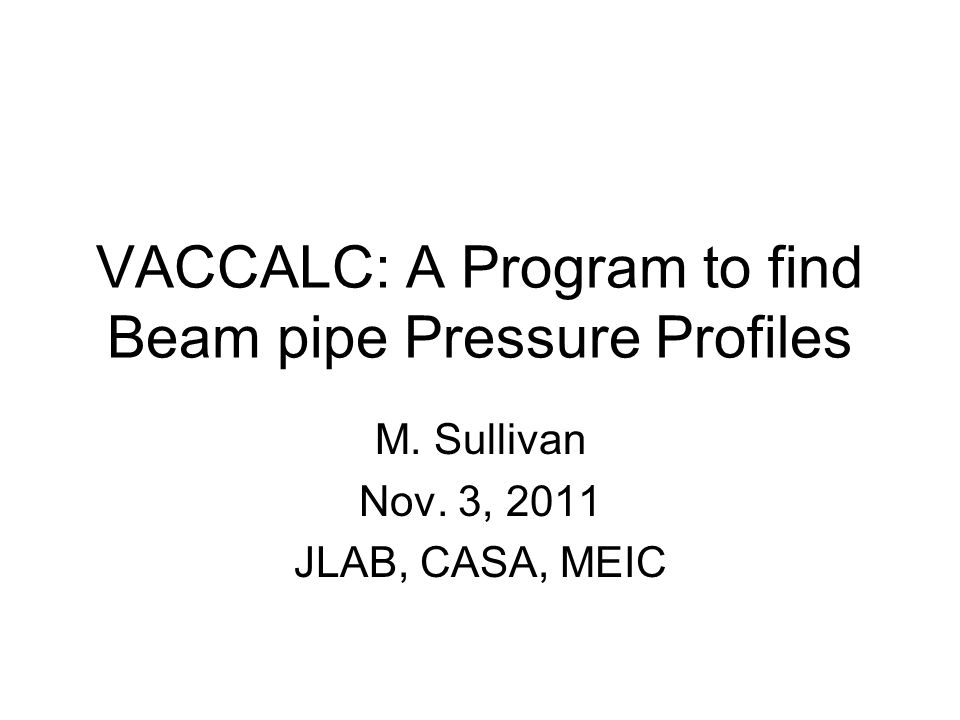 VACCALC: A Program to find Beam pipe Pressure Profiles

M. Sullivan
Nov. 3, 2011
JLAB, CASA, MEIC